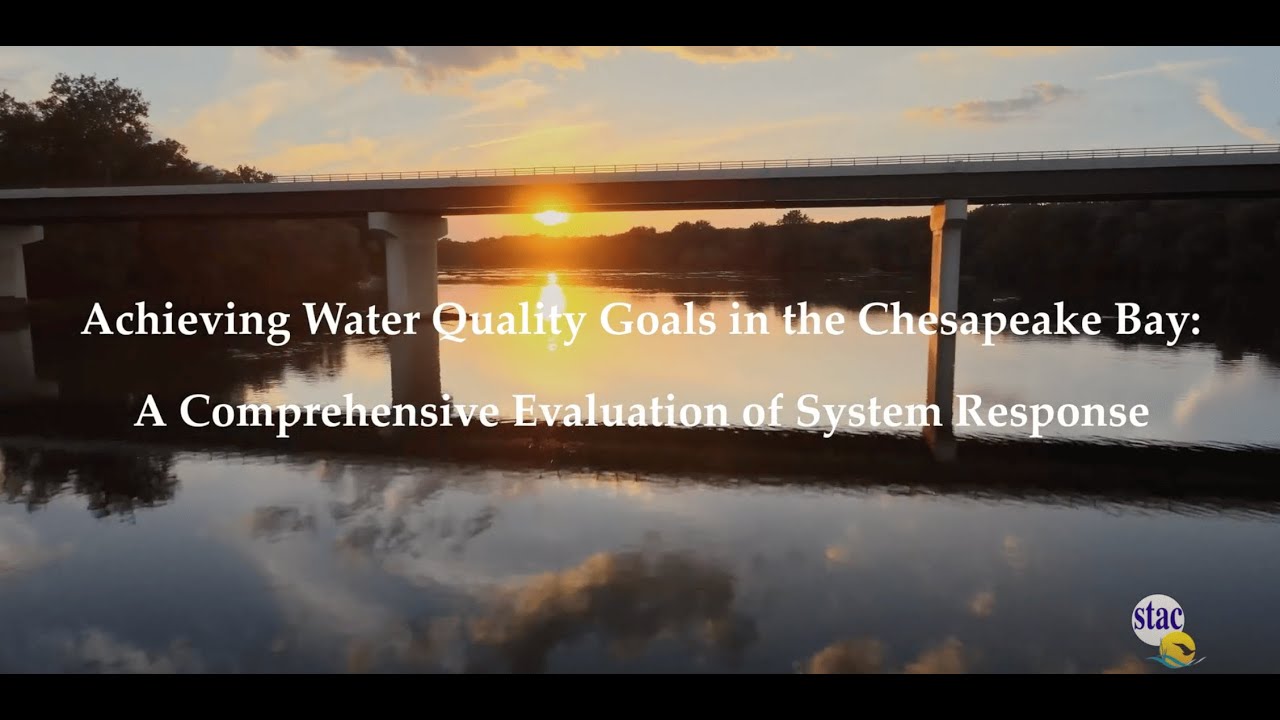 Achieving Water Quality Goals in the Chesapeake Bay:

A Comprehensive Evaluation of System Response

stac